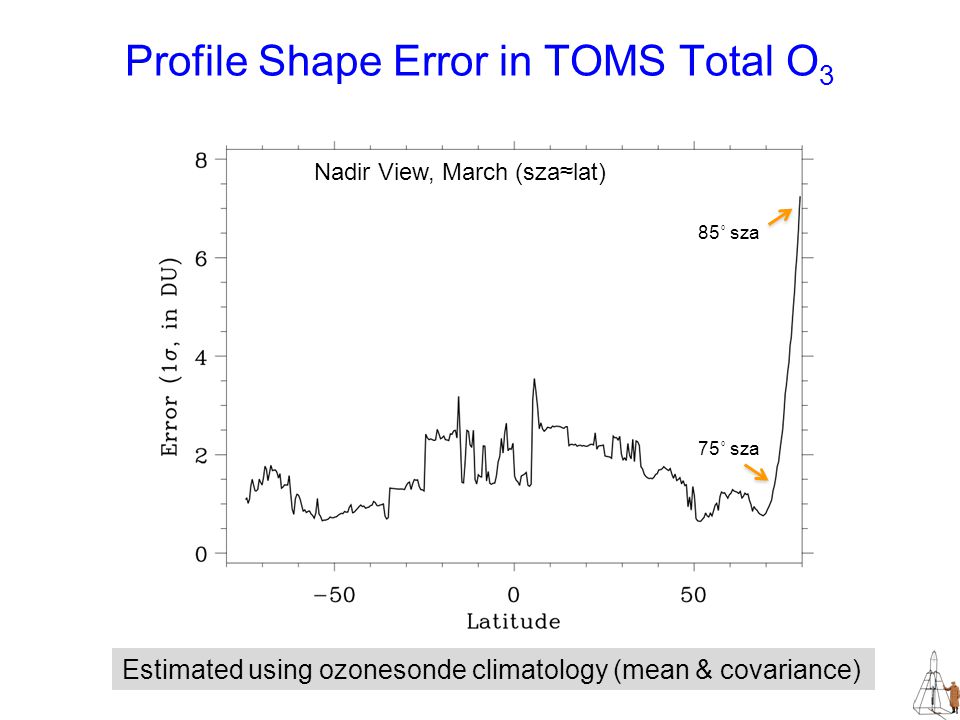 Profile Shape Error in TOMS Total $O_3$

Nadir View, March (sza≈lat)

85° sza

75° sza

Error ($1\sigma$, in DU)

8

6

4

2

0

−50

0

50

Latitude

Estimated using ozonesonde climatology (mean & covariance)